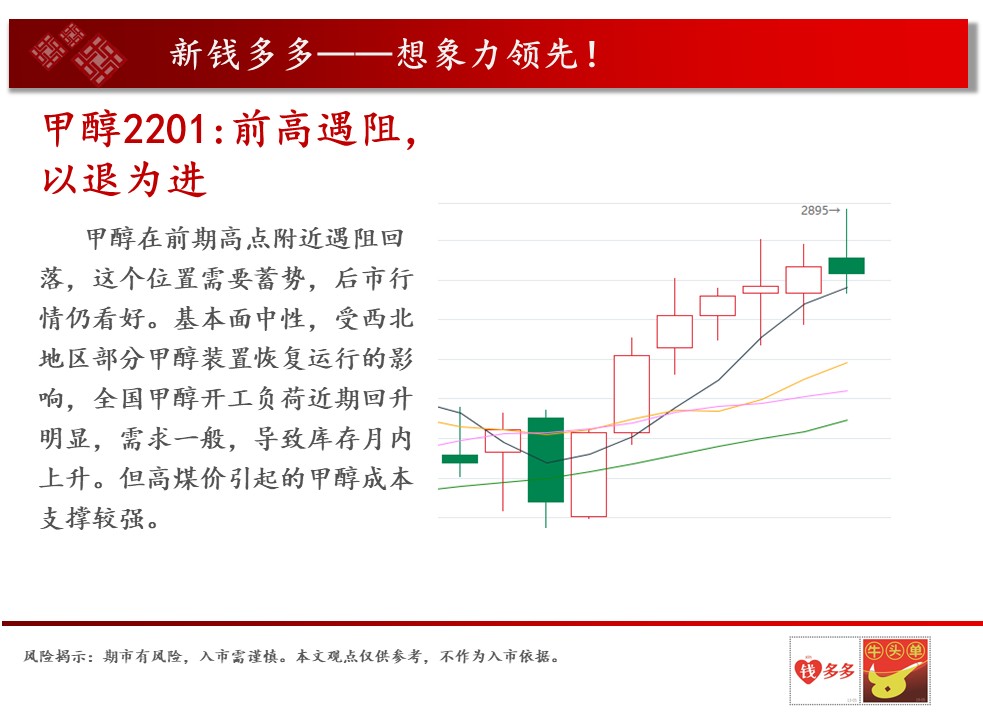 新钱多多——想象力领先！

甲醇2201：前高遇阻，以退为进

甲醇在前期高点附近遇阻回落，这个位置需要蓄势，后市行情仍看好。基本面中性，受西北地区部分甲醇装置恢复运行的影响，全国甲醇开工负荷近期回升明显，需求一般，导致库存月内上升。但高煤价引起的甲醇成本支撑较强。

2895→

风险揭示：期市有风险，入市需谨慎。本文观点仅供参考，不作为入市依据。

钱多多

牛头单